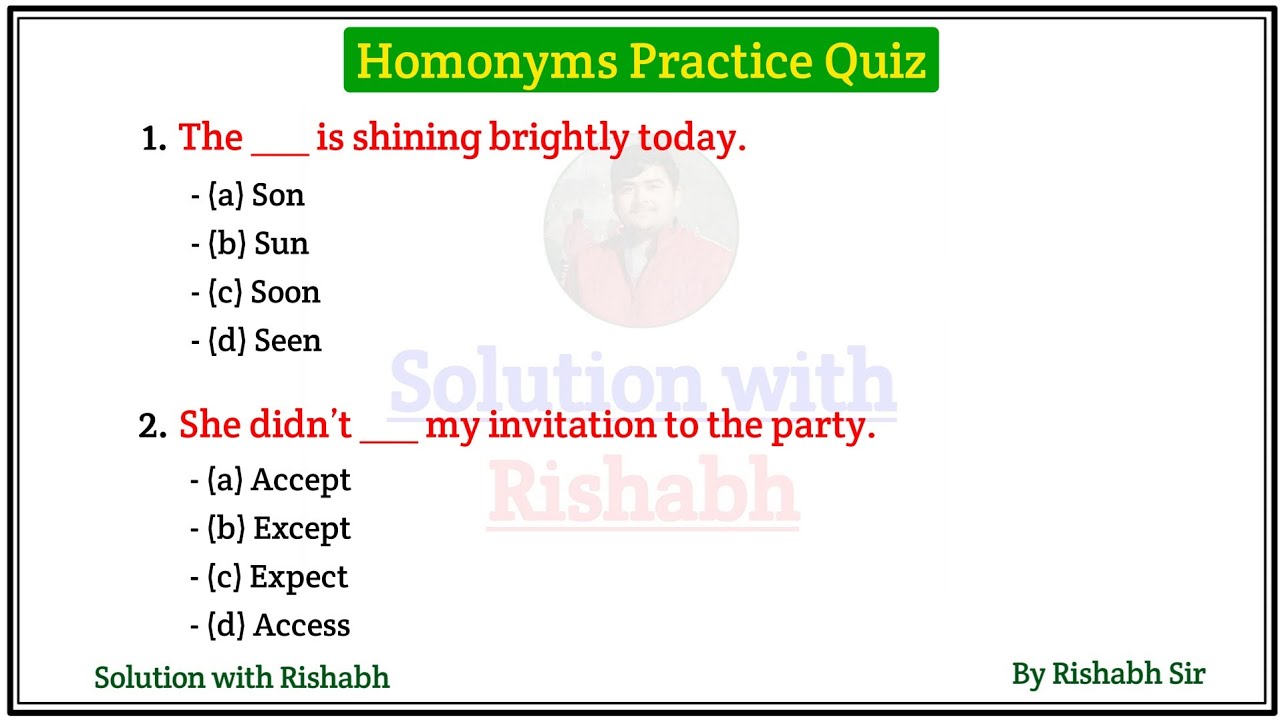 Homonyms Practice Quiz

1. The ___ is shining brightly today.

- (a) Son
- (b) Sun
- (c) Soon
- (d) Seen

Solution with Rishabh

2. She didn't ___ my invitation to the party.

- (a) Accept
- (b) Except
- (c) Expect
- (d) Access

Solution with Rishabh

By Rishabh Sir